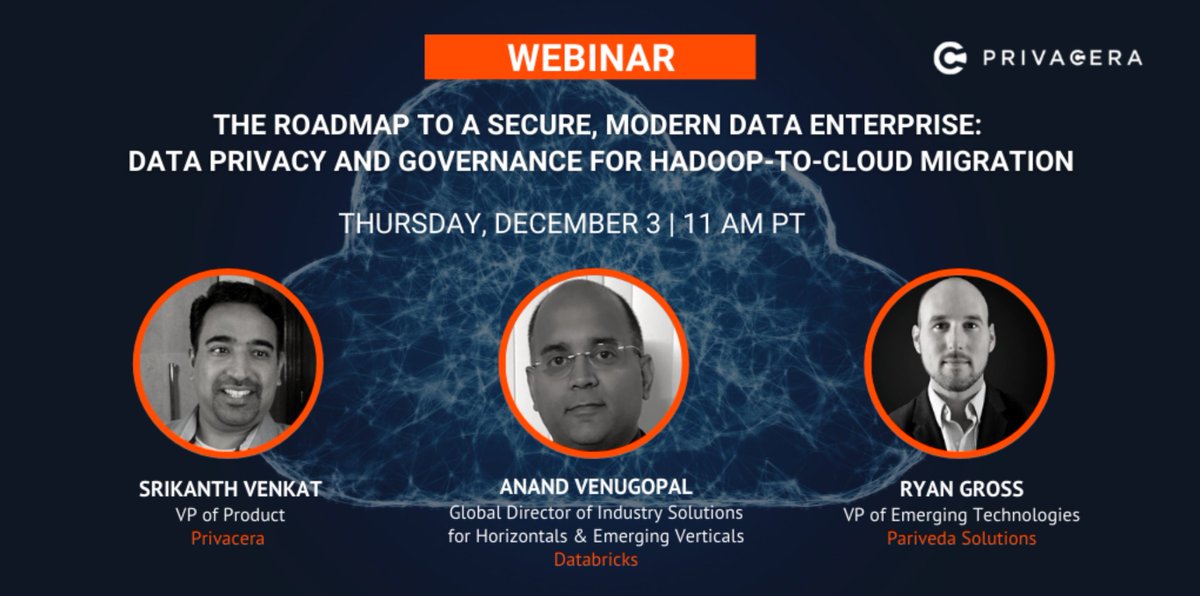 WEBINAR

PRIVACERA

THE ROADMAP TO A SECURE, MODERN DATA ENTERPRISE: DATA PRIVACY AND GOVERNANCE FOR HADOOP-TO-CLOUD MIGRATION

THURSDAY, DECEMBER 3 | 11 AM PT

SRIKANTH VENKAT
VP of Product
Privacera

ANAND VENUGOPAL
Global Director of Industry Solutions for Horizontals & Emerging Verticals
Databricks

RYAN GROSS
VP of Emerging Technologies
Pariveda Solutions